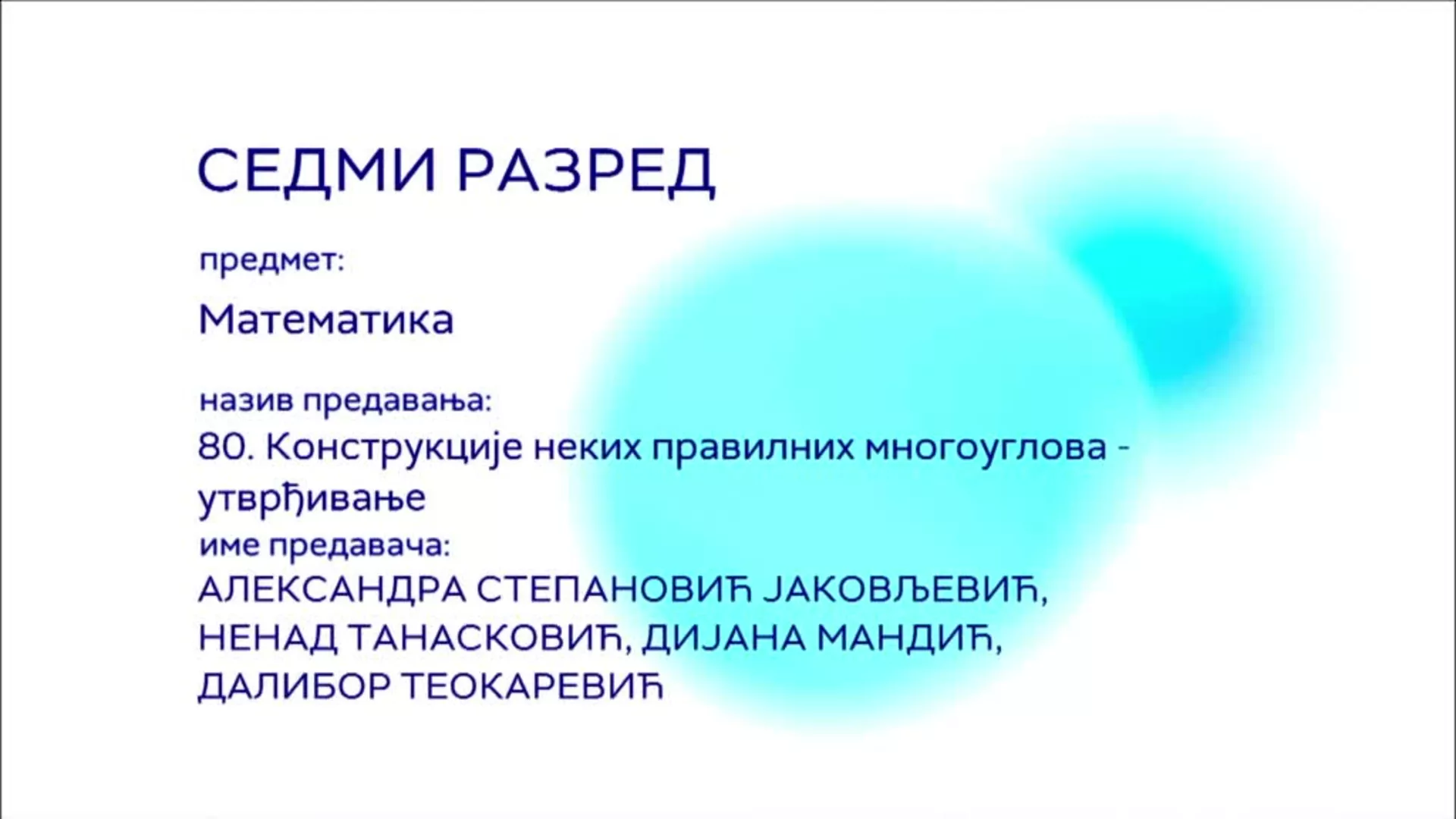 СЕДМИ РАЗРЕД

предмет:

Математика

назив предавања:

80. Конструкције неких правилних многоуглова - утврђивање

име предавача:

АЛЕКСАНДРА СТЕПАНОВИЋ ЈАКОВЉЕВИЋ, НЕНАД ТАНАСКОВИЋ, ДИЈАНА МАНДИЋ, ДАЛИБОР ТЕОКАРЕВИЋ